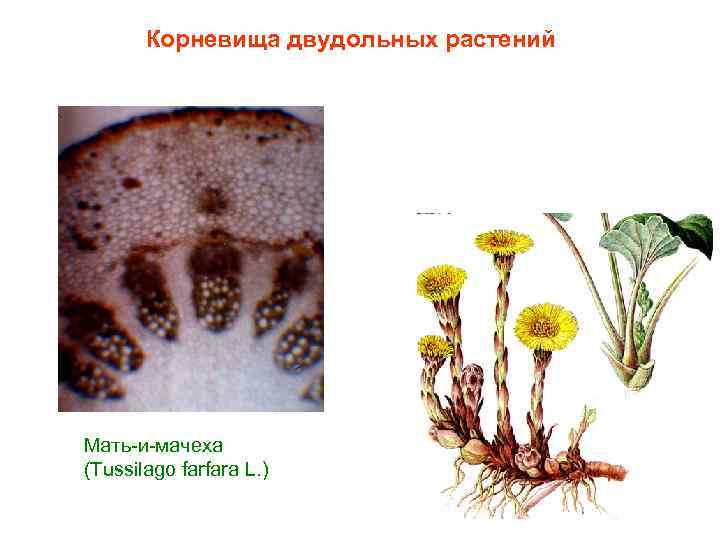 Корневища двудольных растений

Мать-и-мачеха
(Tussilago farfara L.)